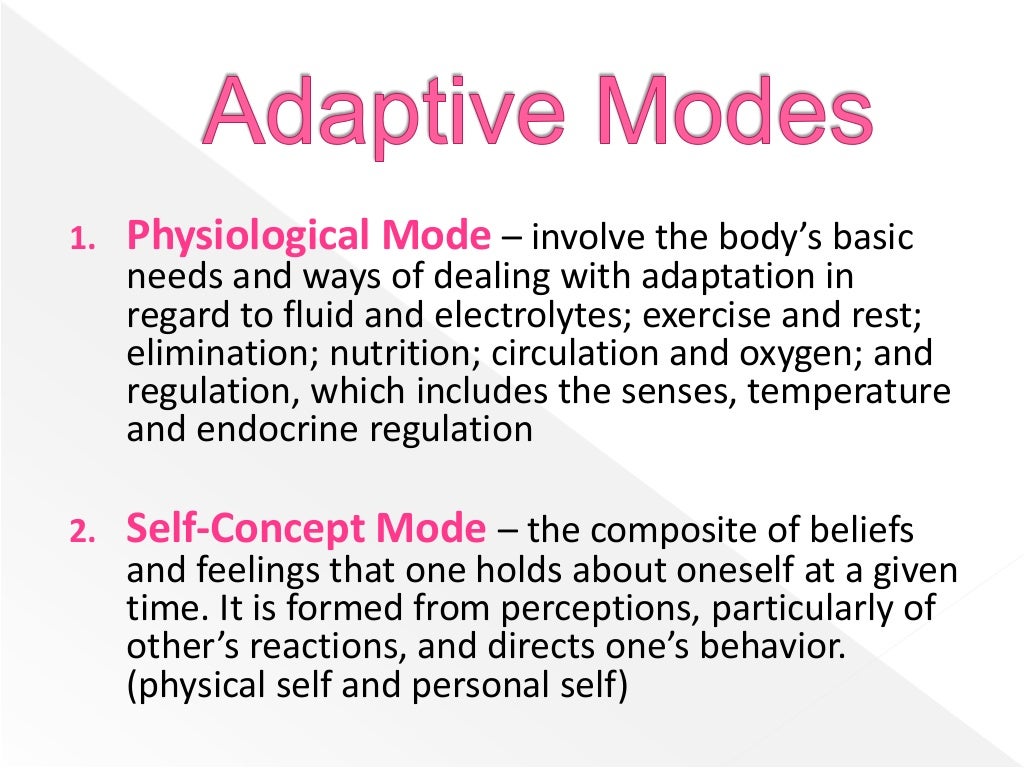 Adaptive Modes

1. Physiological Mode – involve the body's basic needs and ways of dealing with adaptation in regard to fluid and electrolytes; exercise and rest; elimination; nutrition; circulation and oxygen; and regulation, which includes the senses, temperature and endocrine regulation

2. Self-Concept Mode – the composite of beliefs and feelings that one holds about oneself at a given time. It is formed from perceptions, particularly of other's reactions, and directs one's behavior. (physical self and personal self)